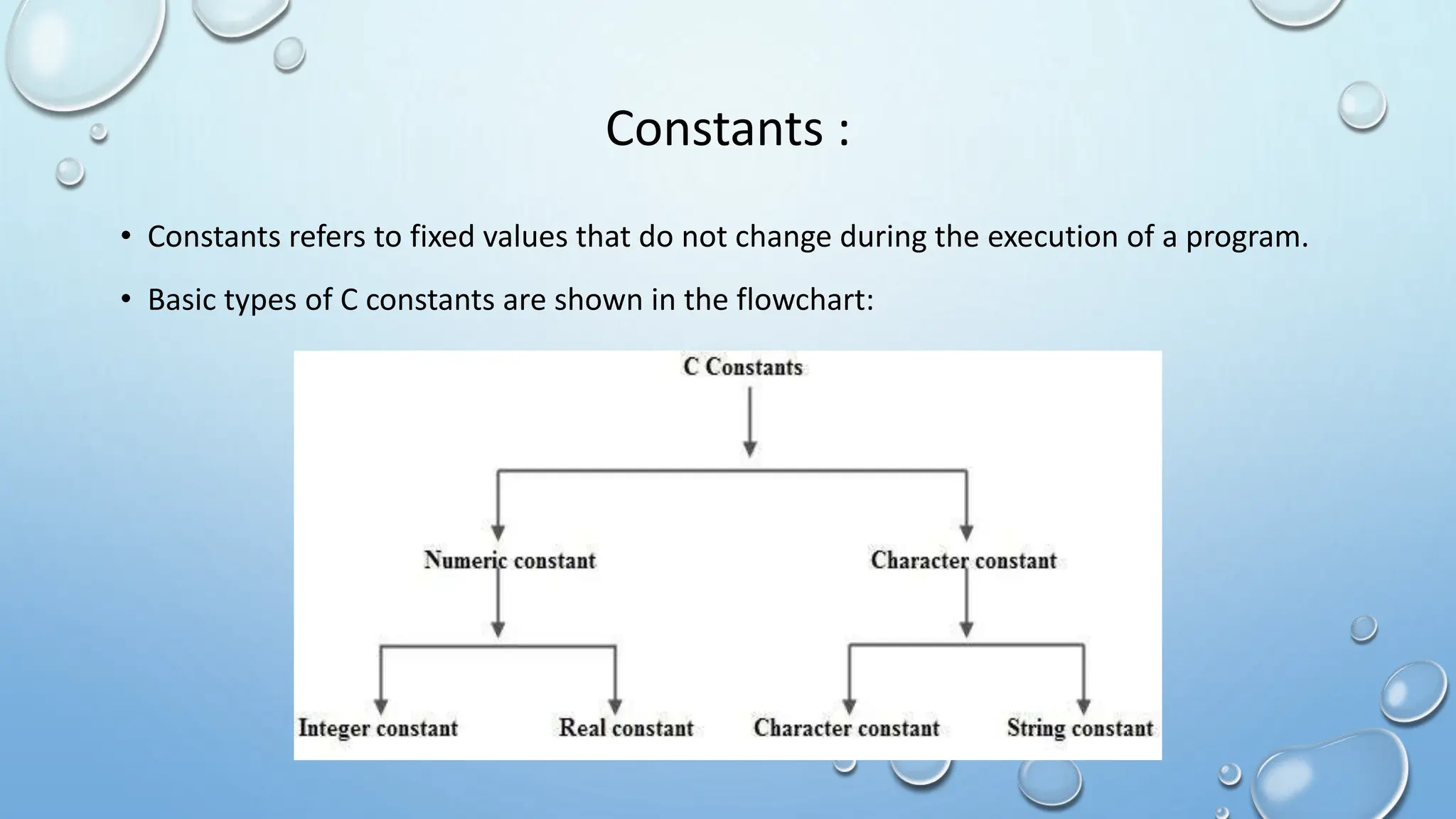 Constants :

• Constants refers to fixed values that do not change during the execution of a program.

• Basic types of C constants are shown in the flowchart:

C Constants

Numeric constant

Character constant

Integer constant

Real constant

Character constant

String constant